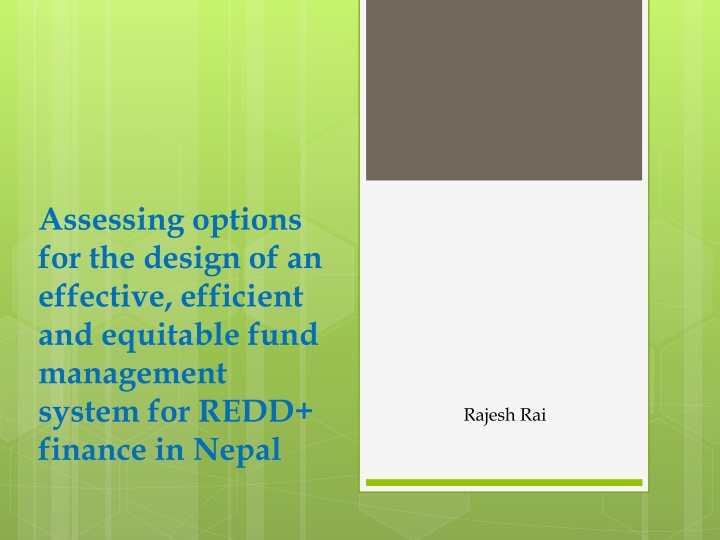 Assessing options for the design of an effective, efficient and equitable fund management system for REDD+ finance in Nepal

Rajesh Rai